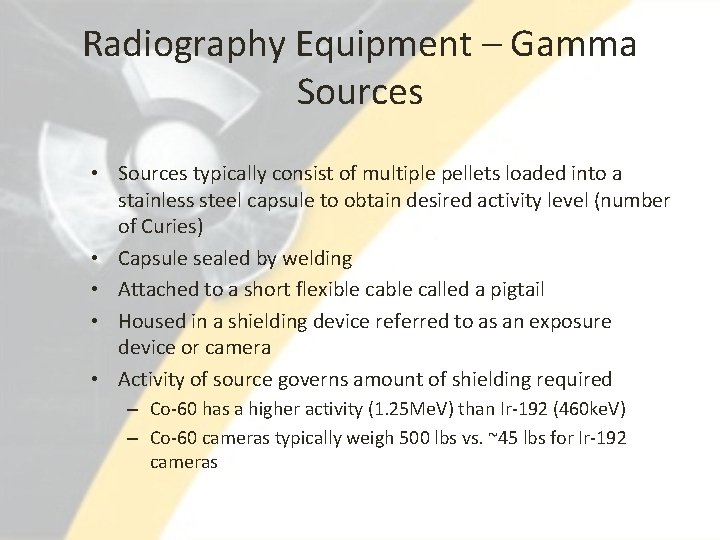 Radiography Equipment – Gamma Sources

• Sources typically consist of multiple pellets loaded into a stainless steel capsule to obtain desired activity level (number of Curies)
• Capsule sealed by welding
• Attached to a short flexible cable called a pigtail
• Housed in a shielding device referred to as an exposure device or camera
• Activity of source governs amount of shielding required
– Co-60 has a higher activity (1.25MeV) than Ir-192 (460keV)
– Co-60 cameras typically weigh 500 lbs vs. ~45 lbs for Ir-192 cameras